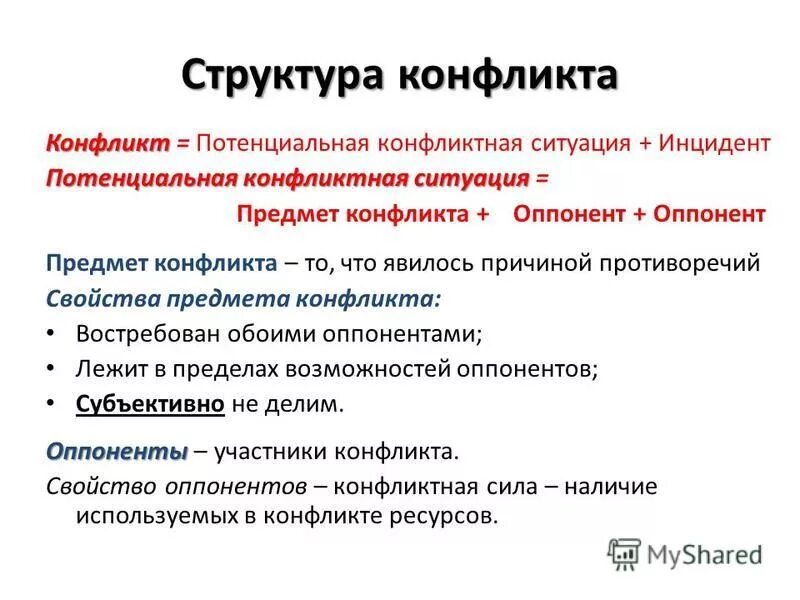 Структура конфликта

Конфликт = Потенциальная конфликтная ситуация + Инцидент
Потенциальная конфликтная ситуация =
Предмет конфликта + Оппонент + Оппонент

Предмет конфликта – то, что явилось причиной противоречий
Свойства предмета конфликта:
• Востребован обоими оппонентами;
• Лежит в пределах возможностей оппонентов;
• Субъективно не делим.

Оппоненты – участники конфликта.
Свойство оппонентов – конфликтная сила – наличие используемых в конфликте ресурсов.

MyShared